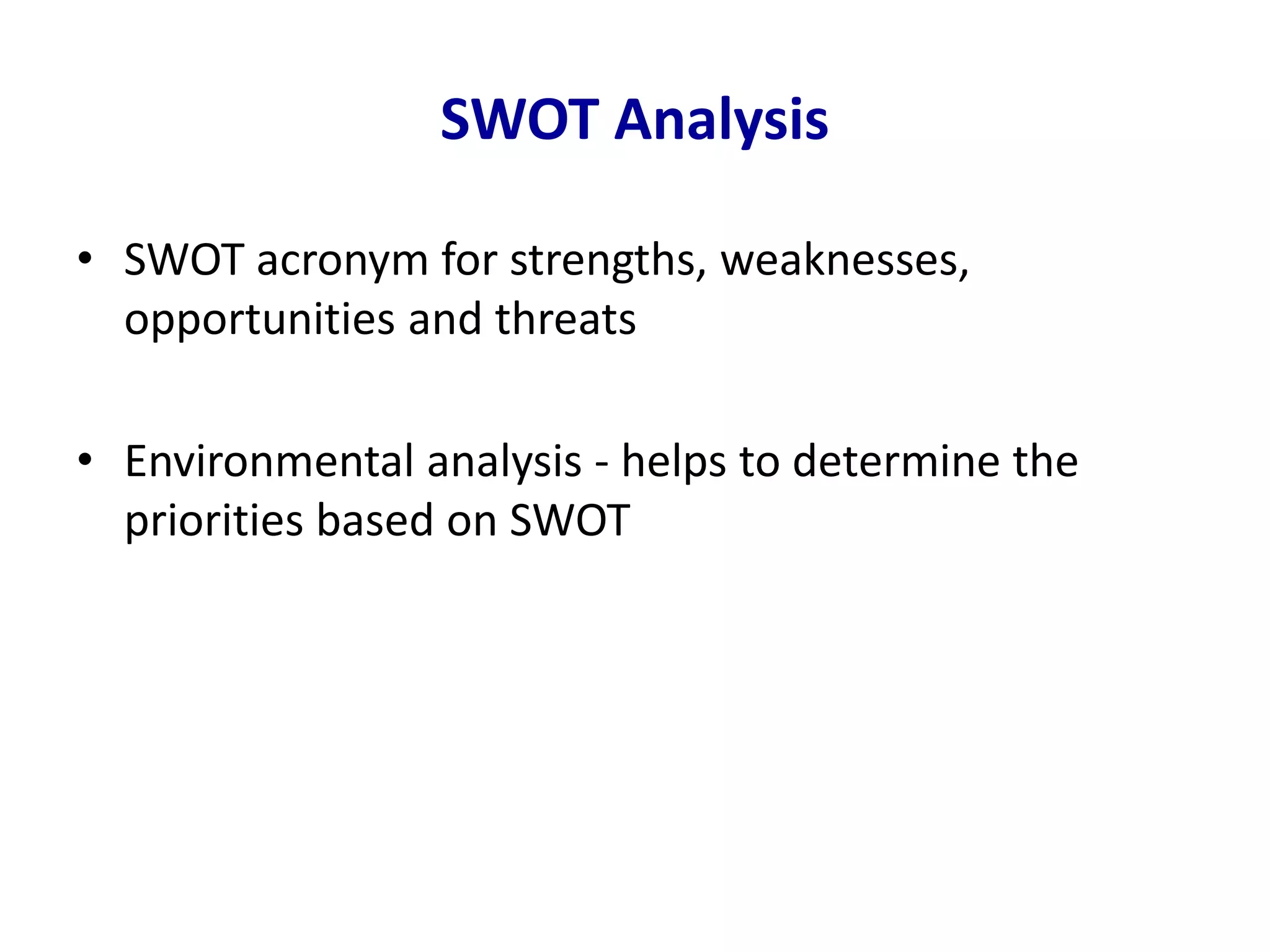 SWOT Analysis

• SWOT acronym for strengths, weaknesses, opportunities and threats

• Environmental analysis - helps to determine the priorities based on SWOT